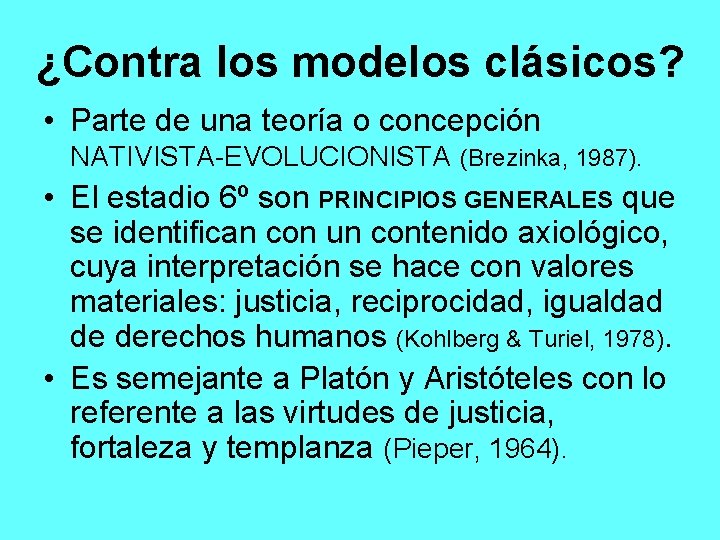 ¿Contra los modelos clásicos?

• Parte de una teoría o concepción NATIVISTA-EVOLUCIONISTA (Brezinka, 1987).

• El estadio 6º son PRINCIPIOS GENERALES que se identifican con un contenido axiológico, cuya interpretación se hace con valores materiales: justicia, reciprocidad, igualdad de derechos humanos (Kohlberg & Turiel, 1978).

• Es semejante a Platón y Aristóteles con lo referente a las virtudes de justicia, fortaleza y templanza (Pieper, 1964).